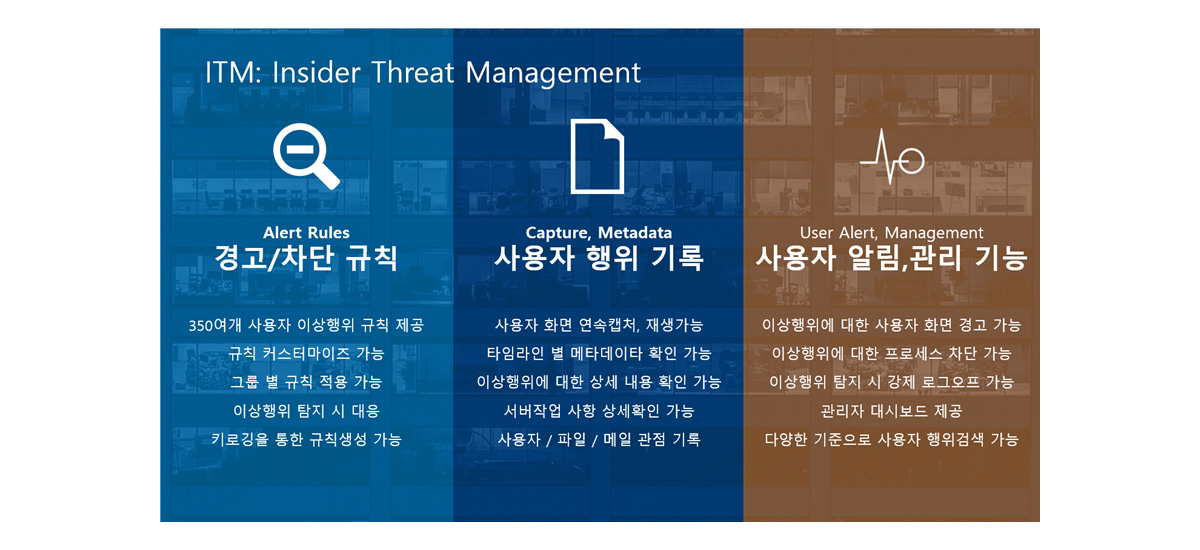 ITM: Insider Threat Management

Alert Rules
경고/차단 규칙

350여개 사용자 이상행위 규칙 제공
규칙 커스터마이즈 가능
그룹 별 규칙 적용 가능
이상행위 탐지 시 대응
키로깅을 통한 규칙생성 가능

Capture, Metadata
사용자 행위 기록

사용자 화면 연속캡처, 재생가능
타임라인 별 메타데이타 확인 가능
이상행위에 대한 상세 내용 확인 가능
서버작업 사항 상세확인 가능
사용자 / 파일 / 메일 관점 기록

User Alert, Management
사용자 알림,관리 기능

이상행위에 대한 사용자 화면 경고 가능
이상행위에 대한 프로세스 차단 가능
이상행위 탐지 시 강제 로그오프 가능
관리자 대시보드 제공
다양한 기준으로 사용자 행위검색 가능